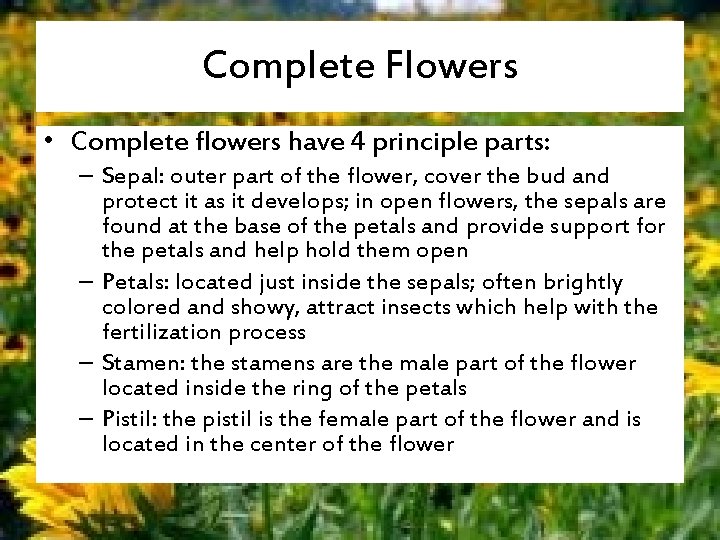 Complete Flowers

• Complete flowers have 4 principle parts:
- Sepal: outer part of the flower, cover the bud and protect it as it develops; in open flowers, the sepals are found at the base of the petals and provide support for the petals and help hold them open
- Petals: located just inside the sepals; often brightly colored and showy, attract insects which help with the fertilization process
- Stamen: the stamens are the male part of the flower located inside the ring of the petals
- Pistil: the pistil is the female part of the flower and is located in the center of the flower